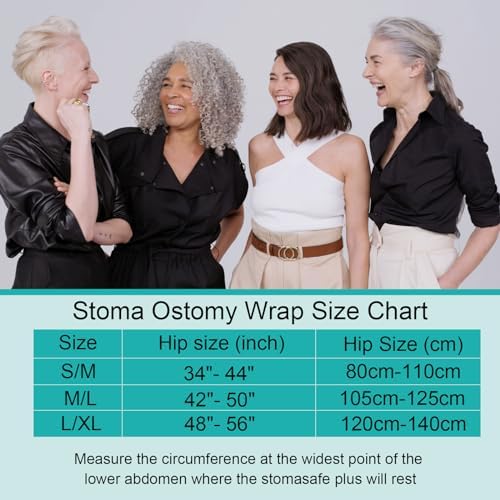 Stoma Ostomy Wrap Size Chart

| Size | Hip size (inch) | Hip Size (cm) |
|---|---|---|
| S/M | 34"- 44" | 80cm-110cm |
| M/L | 42"- 50" | 105cm-125cm |
| L/XL | 48"- 56" | 120cm-140cm |

Measure the circumference at the widest point of the lower abdomen where the stomasafe plus will rest